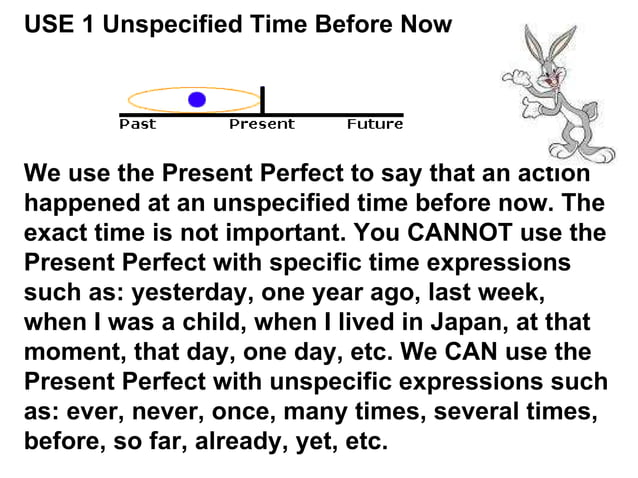 USE 1 Unspecified Time Before Now

Past Present Future

We use the Present Perfect to say that an action happened at an unspecified time before now. The exact time is not important. You CANNOT use the Present Perfect with specific time expressions such as: yesterday, one year ago, last week, when I was a child, when I lived in Japan, at that moment, that day, one day, etc. We CAN use the Present Perfect with unspecific expressions such as: ever, never, once, many times, several times, before, so far, already, yet, etc.